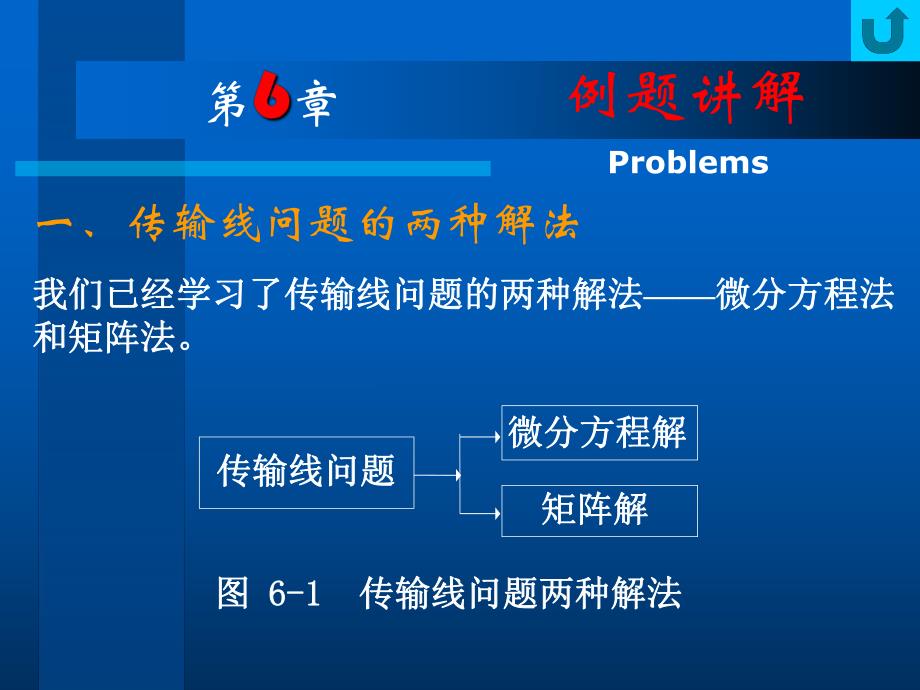 第6章

例题讲解

Problems

一、传输线问题的两种解法

我们已经学习了传输线问题的两种解法——微分方程法和矩阵法。

传输线问题

微分方程解

矩阵解

图 6-1 传输线问题两种解法